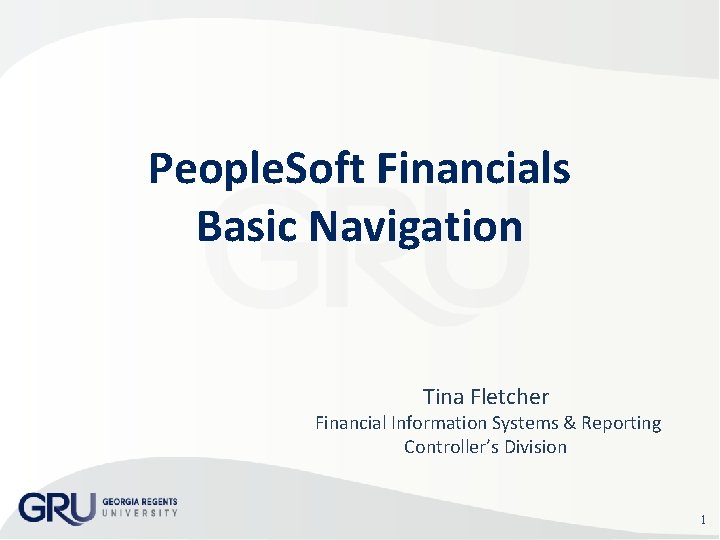 PeopleSoft Financials
Basic Navigation

GRU

Tina Fletcher
Financial Information Systems & Reporting
Controller's Division

GRU GEORGIA REGENTS UNIVERSITY

1